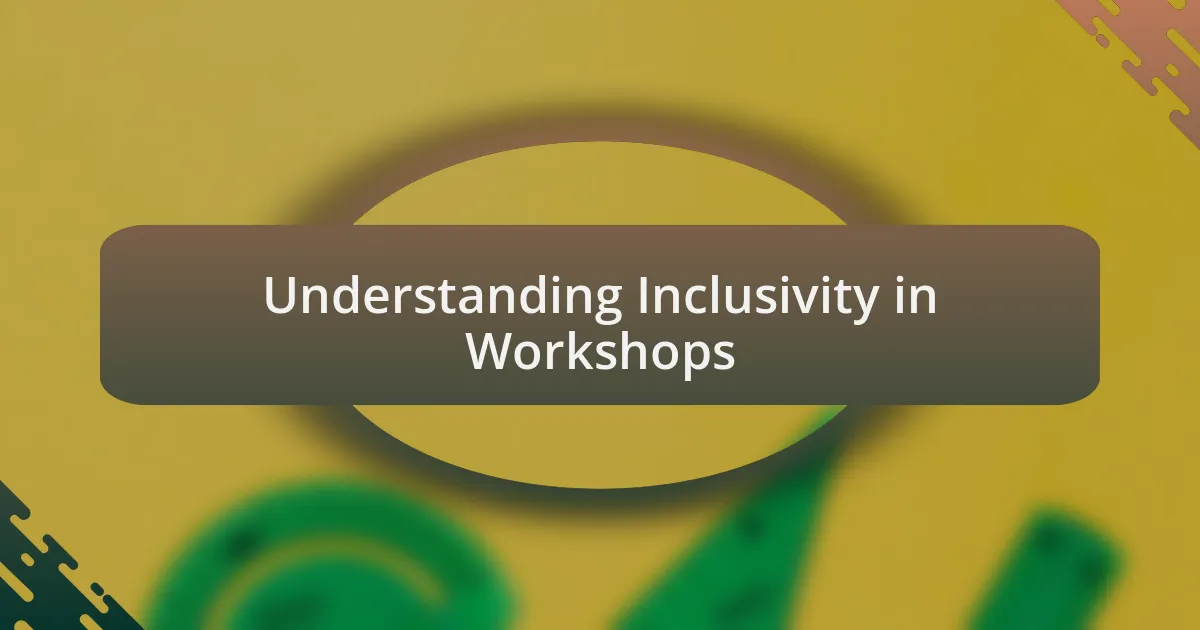 Understanding Inclusivity in Workshops